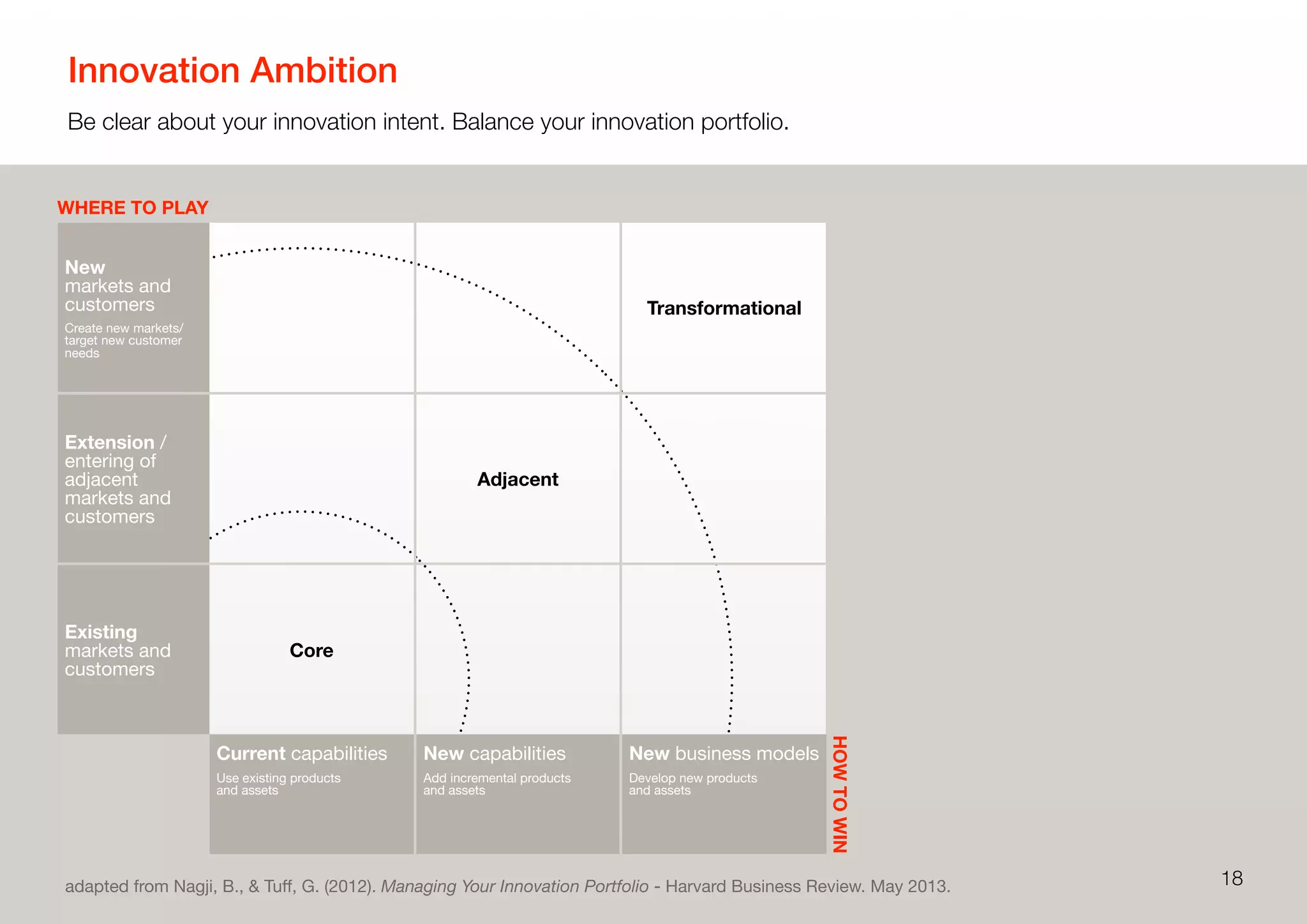 Innovation Ambition

Be clear about your innovation intent. Balance your innovation portfolio.

WHERE TO PLAY

New markets and customers
Create new markets/ target new customer needs

Transformational

Extension / entering of adjacent markets and customers

Adjacent

Existing markets and customers

Core

Current capabilities
Use existing products and assets

New capabilities
Add incremental products and assets

New business models
Develop new products and assets

HOW TO WIN

adapted from Nagji, B., & Tuff, G. (2012). Managing Your Innovation Portfolio - Harvard Business Review. May 2013.

18